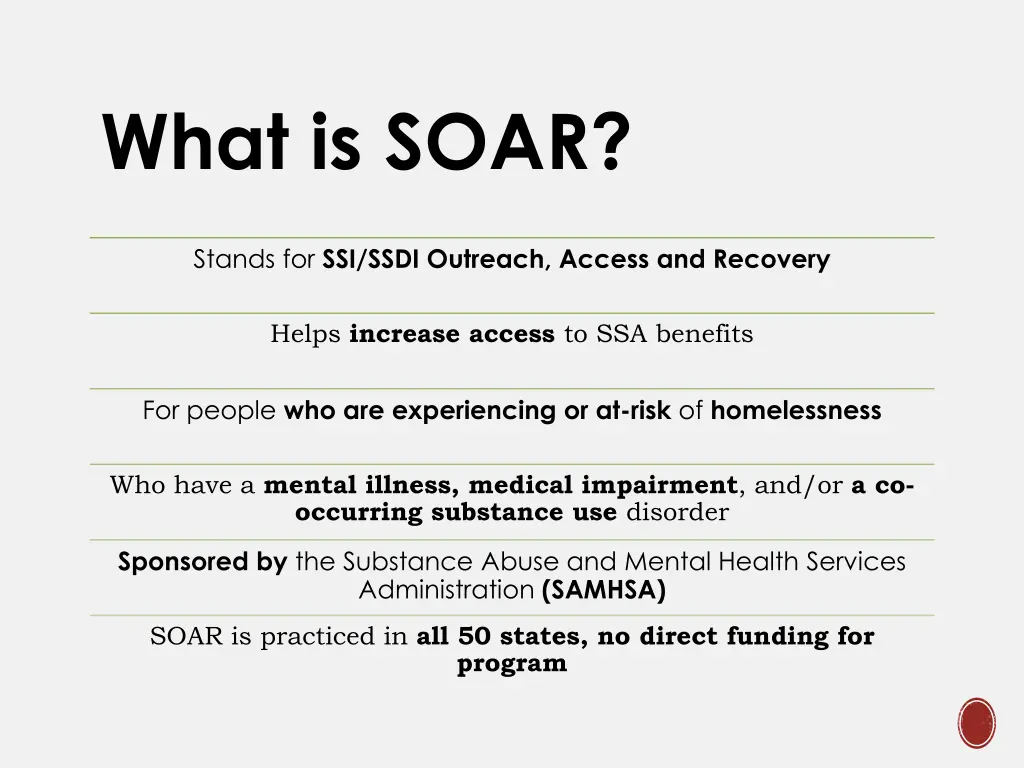 What is SOAR?

Stands for SSI/SSDI Outreach, Access and Recovery

Helps increase access to SSA benefits

For people who are experiencing or at-risk of homelessness

Who have a mental illness, medical impairment, and/or a co-occurring substance use disorder

Sponsored by the Substance Abuse and Mental Health Services Administration (SAMHSA)

SOAR is practiced in all 50 states, no direct funding for program